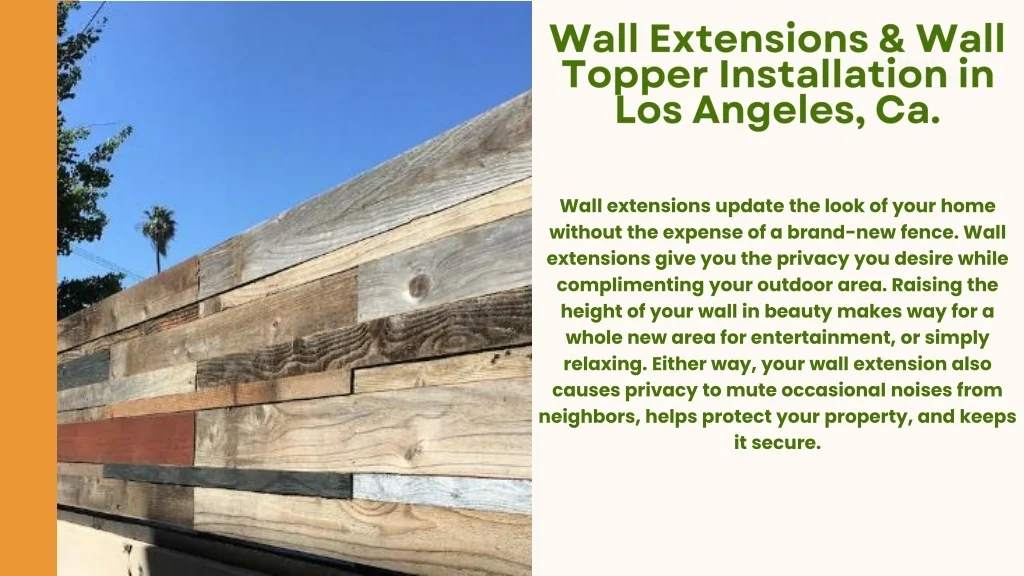 Wall Extensions & Wall Topper Installation in Los Angeles, Ca.

Wall extensions update the look of your home without the expense of a brand-new fence. Wall extensions give you the privacy you desire while complimenting your outdoor area. Raising the height of your wall in beauty makes way for a whole new area for entertainment, or simply relaxing. Either way, your wall extension also causes privacy to mute occasional noises from neighbors, helps protect your property, and keeps it secure.